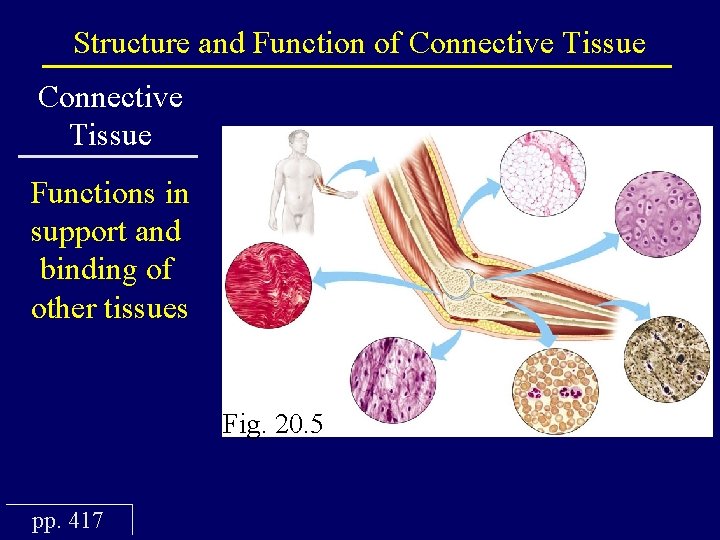 Structure and Function of Connective Tissue

Connective Tissue

Functions in support and binding of other tissues

Fig. 20.5

pp. 417